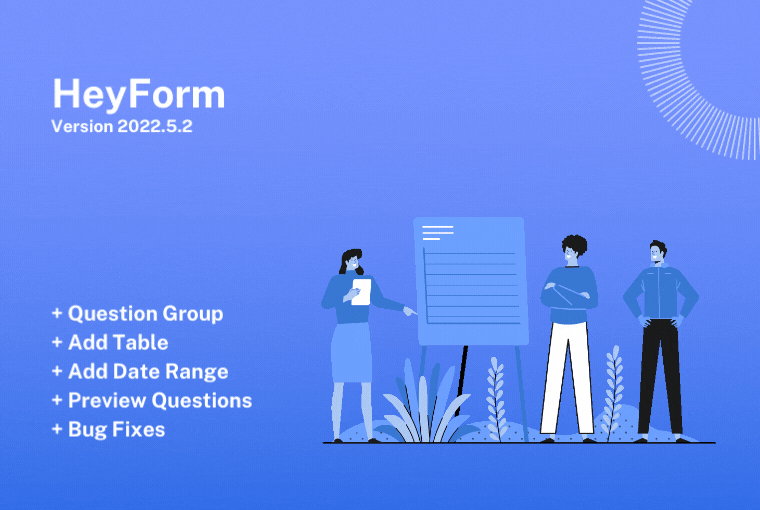 HeyForm
Version 2022.5.2

+ Question Group
+ Add Table
+ Add Date Range
+ Preview Questions
+ Bug Fixes